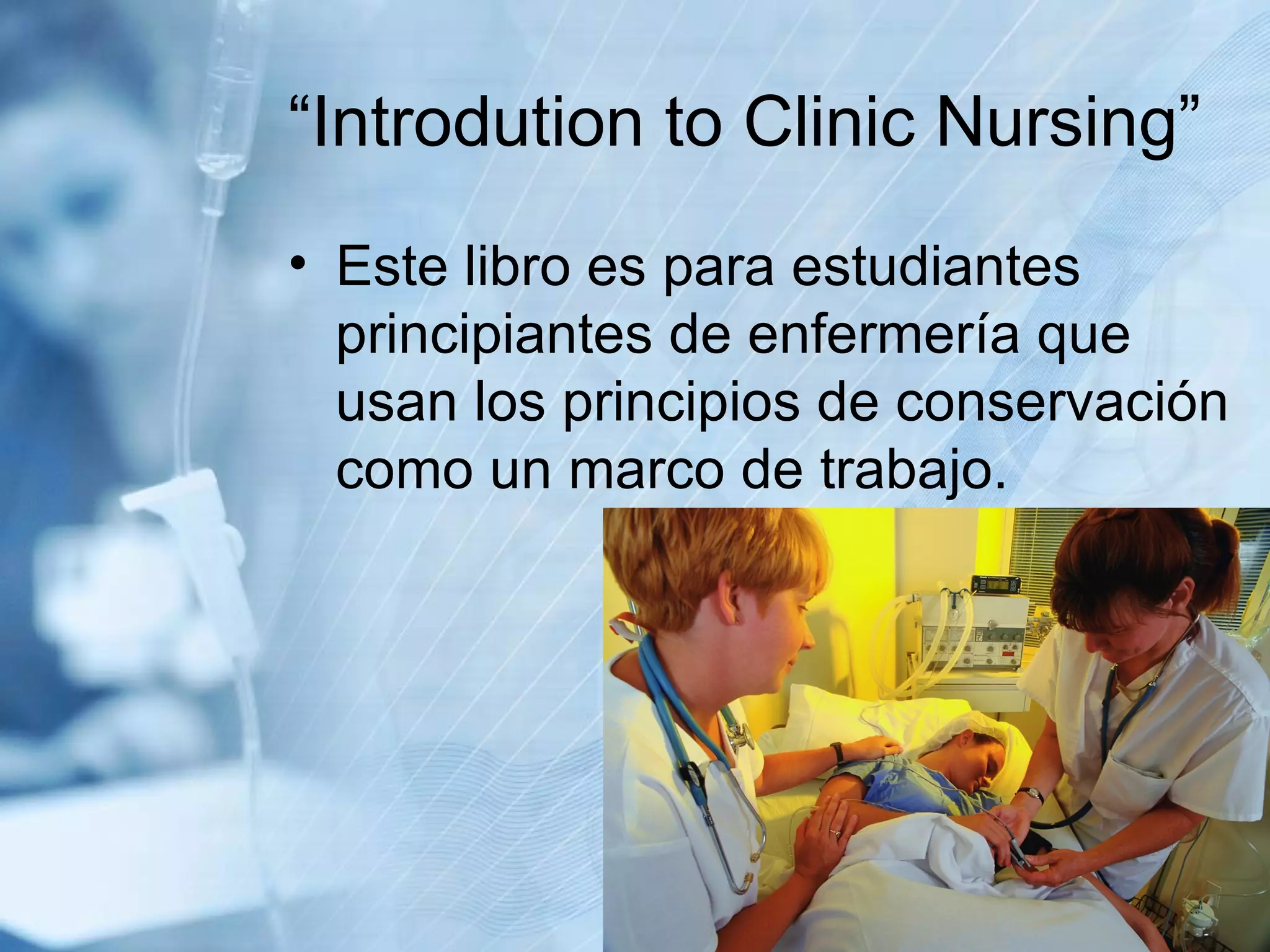 “Introdution to Clinic Nursing”

• Este libro es para estudiantes principiantes de enfermería que usan los principios de conservación como un marco de trabajo.